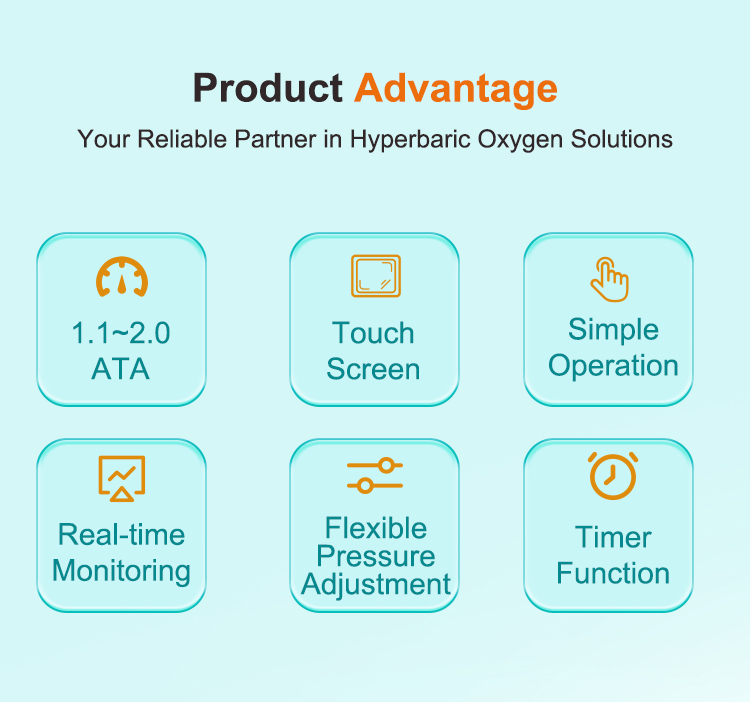 Product Advantage

Your Reliable Partner in Hyperbaric Oxygen Solutions

1.1~2.0 ATA

Touch Screen

Simple Operation

Real-time Monitoring

Flexible Pressure Adjustment

Timer Function